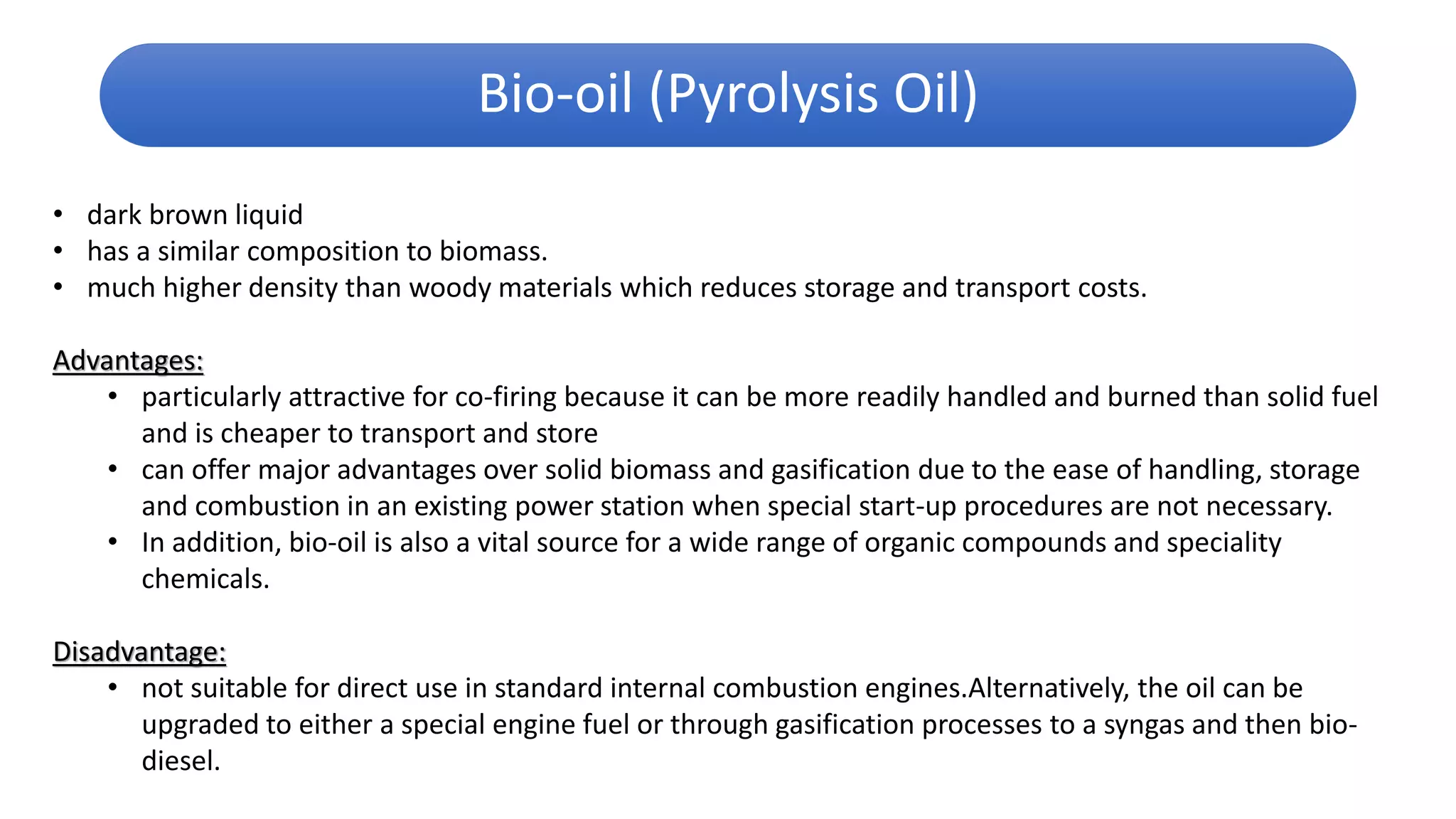 Bio-oil (Pyrolysis Oil)

• dark brown liquid
• has a similar composition to biomass.
• much higher density than woody materials which reduces storage and transport costs.

Advantages:
• particularly attractive for co-firing because it can be more readily handled and burned than solid fuel and is cheaper to transport and store
• can offer major advantages over solid biomass and gasification due to the ease of handling, storage and combustion in an existing power station when special start-up procedures are not necessary.
• In addition, bio-oil is also a vital source for a wide range of organic compounds and speciality chemicals.

Disadvantage:
• not suitable for direct use in standard internal combustion engines.Alternatively, the oil can be upgraded to either a special engine fuel or through gasification processes to a syngas and then bio-diesel.